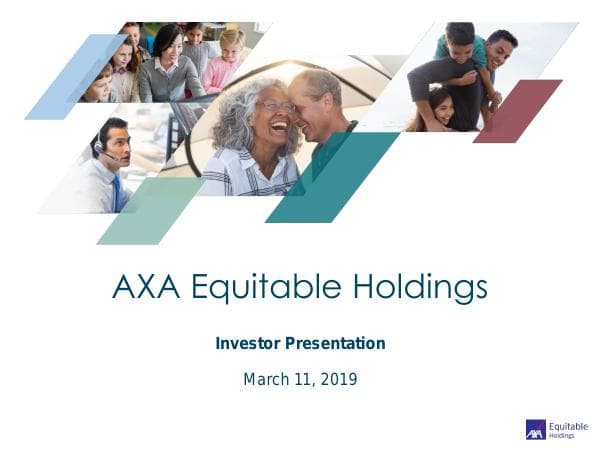 AXA Equitable Holdings

Investor Presentation

March 11, 2019

AXA Equitable Holdings